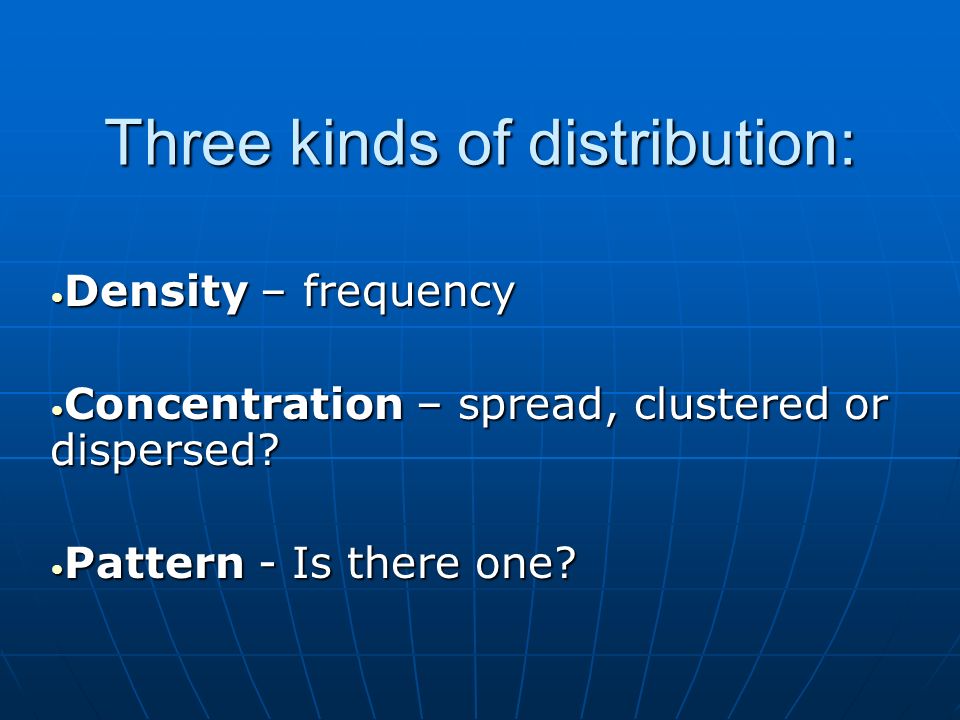 Three kinds of distribution:

•Density – frequency

•Concentration – spread, clustered or dispersed?

•Pattern - Is there one?